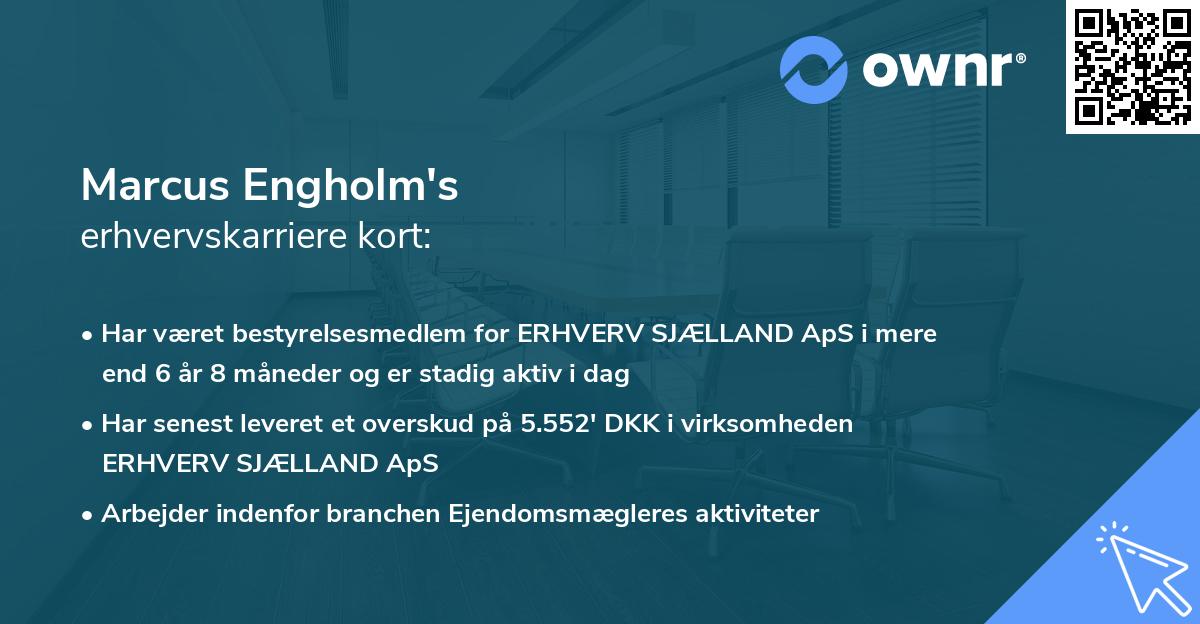 ownr®

Marcus Engholm's
erhvervskarriere kort:

• Har været bestyrelsesmedlem for ERHVERV SJÆLLAND ApS i mere end 6 år 8 måneder og er stadig aktiv i dag

• Har senest leveret et overskud på 5.552' DKK i virksomheden ERHVERV SJÆLLAND ApS

• Arbejder indenfor branchen Ejendomsmægleres aktiviteter